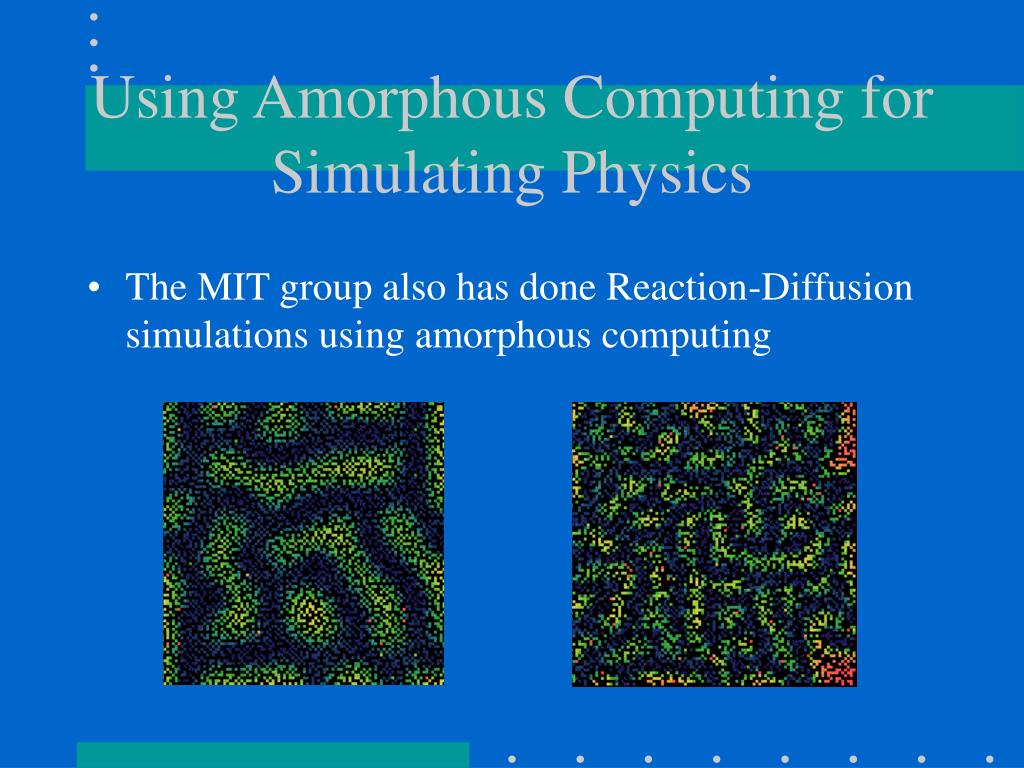 Using Amorphous Computing for Simulating Physics

• The MIT group also has done Reaction-Diffusion simulations using amorphous computing